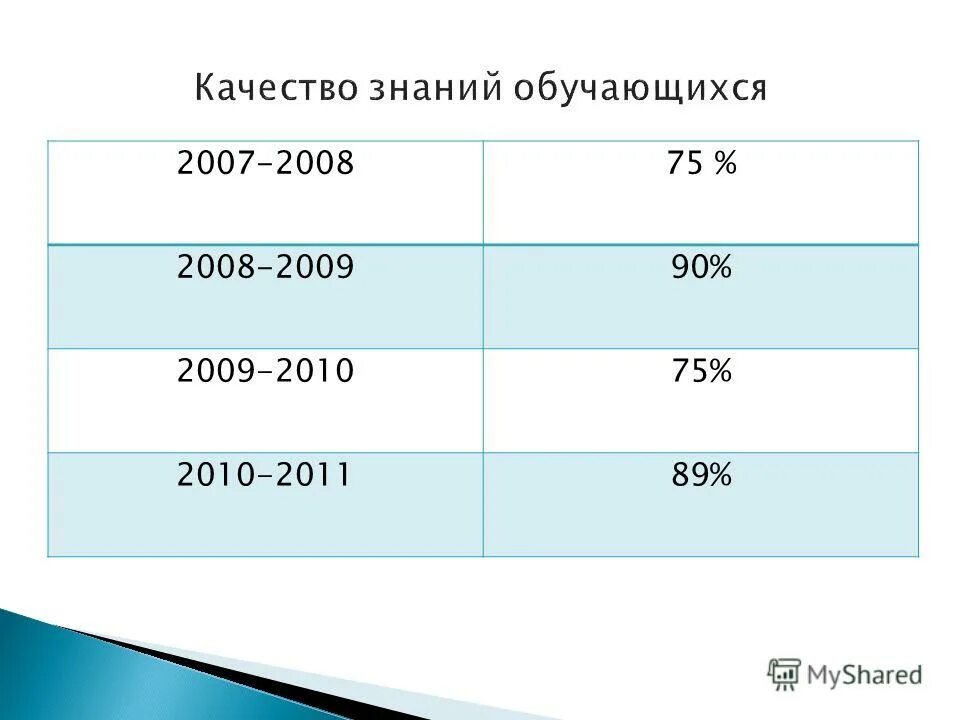 Качество знаний обучающихся

| 2007-2008 | 75 % |
|---|---|
| 2008-2009 | 90% |
| 2009-2010 | 75% |
| 2010-2011 | 89% |

MyShared